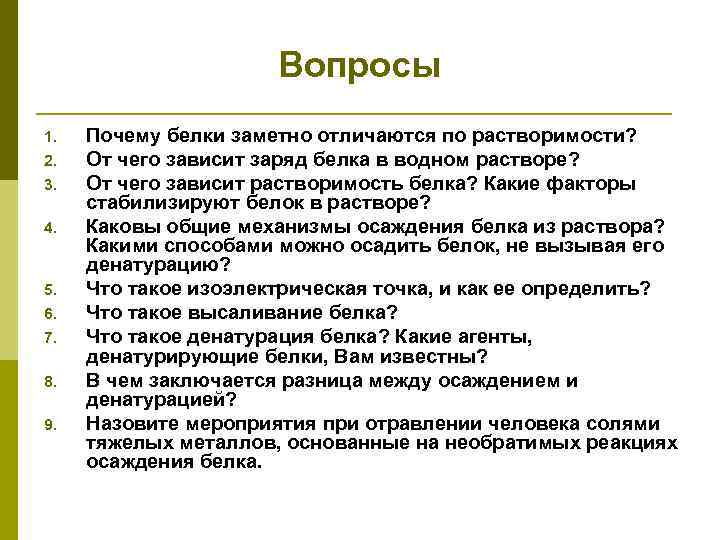 Вопросы

1. Почему белки заметно отличаются по растворимости?
2. От чего зависит заряд белка в водном растворе?
3. От чего зависит растворимость белка? Какие факторы стабилизируют белок в растворе?
4. Каковы общие механизмы осаждения белка из раствора? Какими способами можно осадить белок, не вызывая его денатурацию?
5. Что такое изоэлектрическая точка, и как ее определить?
6. Что такое высаливание белка?
7. Что такое денатурация белка? Какие агенты, денатурирующие белки, Вам известны?
8. В чем заключается разница между осаждением и денатурацией?
9. Назовите мероприятия при отравлении человека солями тяжелых металлов, основанные на необратимых реакциях осаждения белка.